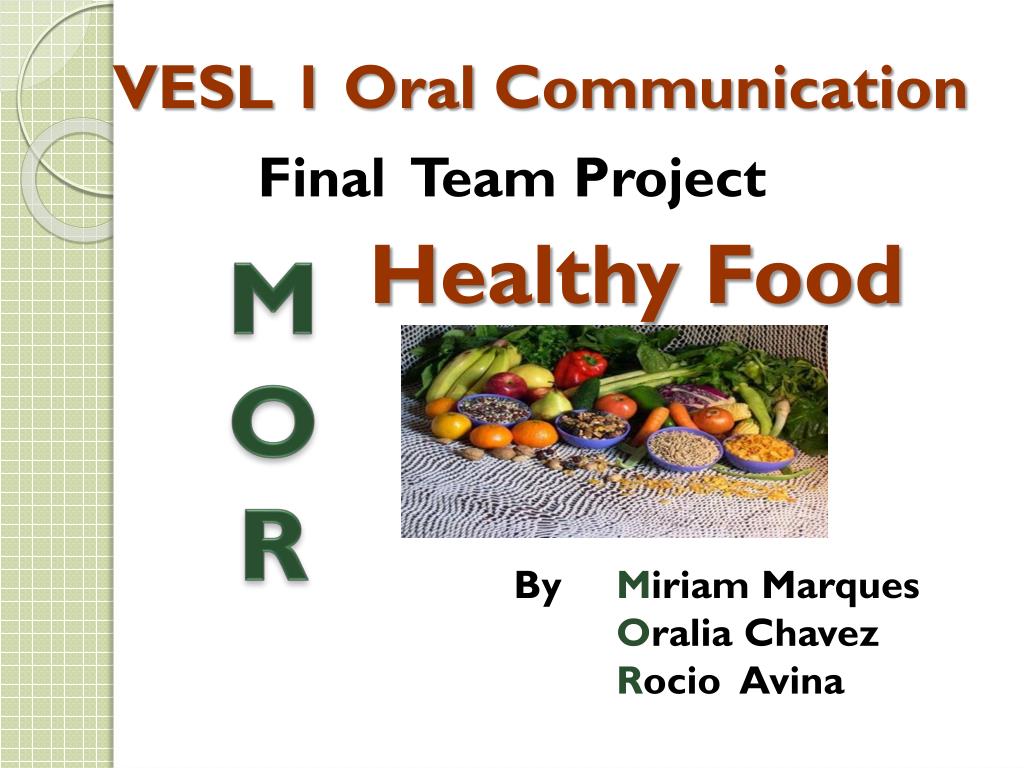 VESL 1 Oral Communication

Final Team Project

Healthy Food

M
O
R

By Miriam Marques
Oralia Chavez
Rocio Avina